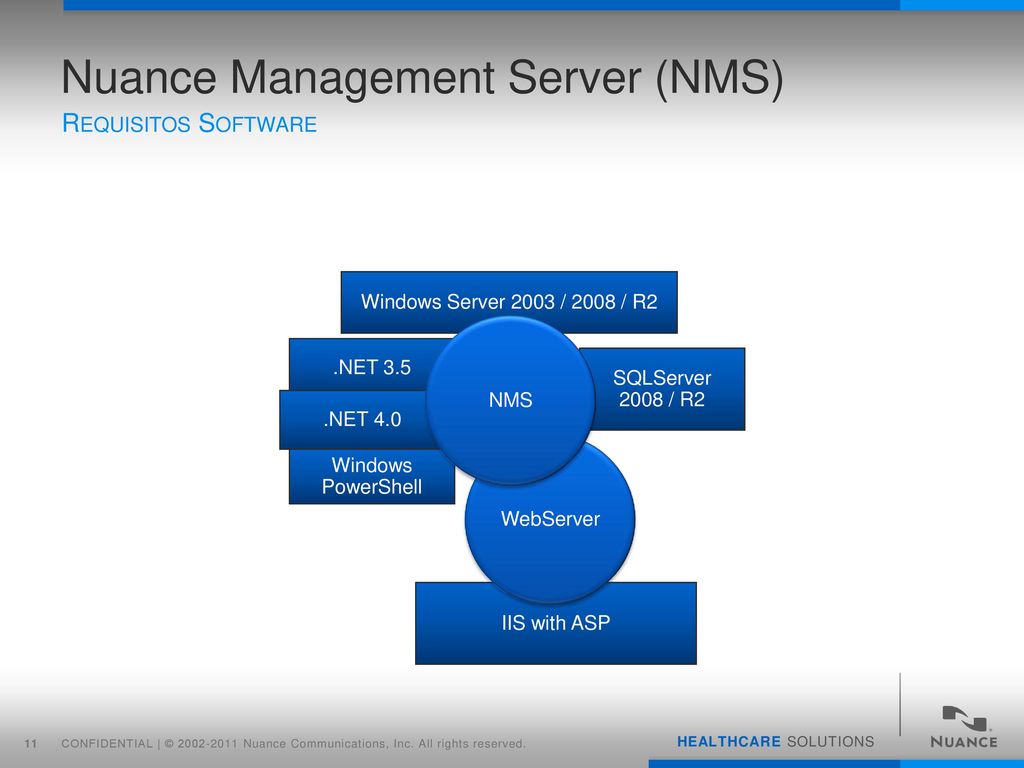 Nuance Management Server (NMS)

REQUISITOS SOFTWARE

Windows Server 2003 / 2008 / R2

.NET 3.5

.NET 4.0

Windows PowerShell

NMS

SQLServer 2008 / R2

WebServer

IIS with ASP

11 CONFIDENTIAL | © 2002-2011 Nuance Communications, Inc. All rights reserved.

HEALTHCARE SOLUTIONS

NUANCE